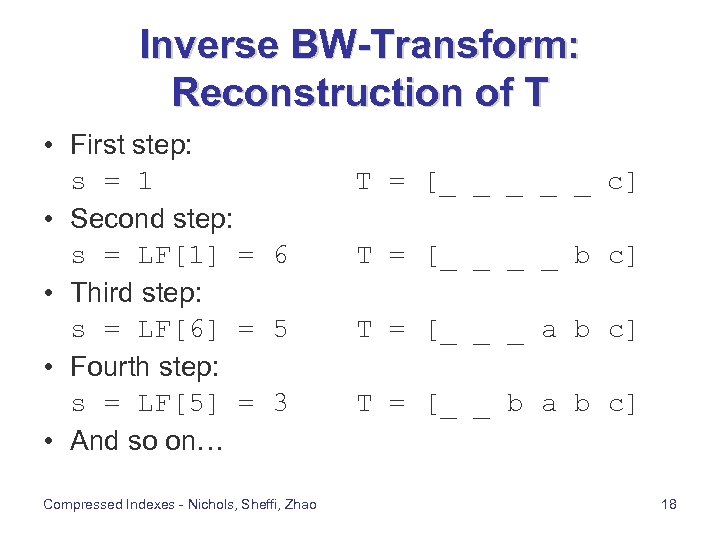 Inverse BW-Transform: Reconstruction of T

• First step:
s = 1 T = [_ _ _ _ _ c]
• Second step:
s = LF[1] = 6 T = [_ _ _ _ b c]
• Third step:
s = LF[6] = 5 T = [_ _ _ a b c]
• Fourth step:
s = LF[5] = 3 T = [_ _ b a b c]
• And so on…

Compressed Indexes - Nichols, Sheffi, Zhao

18